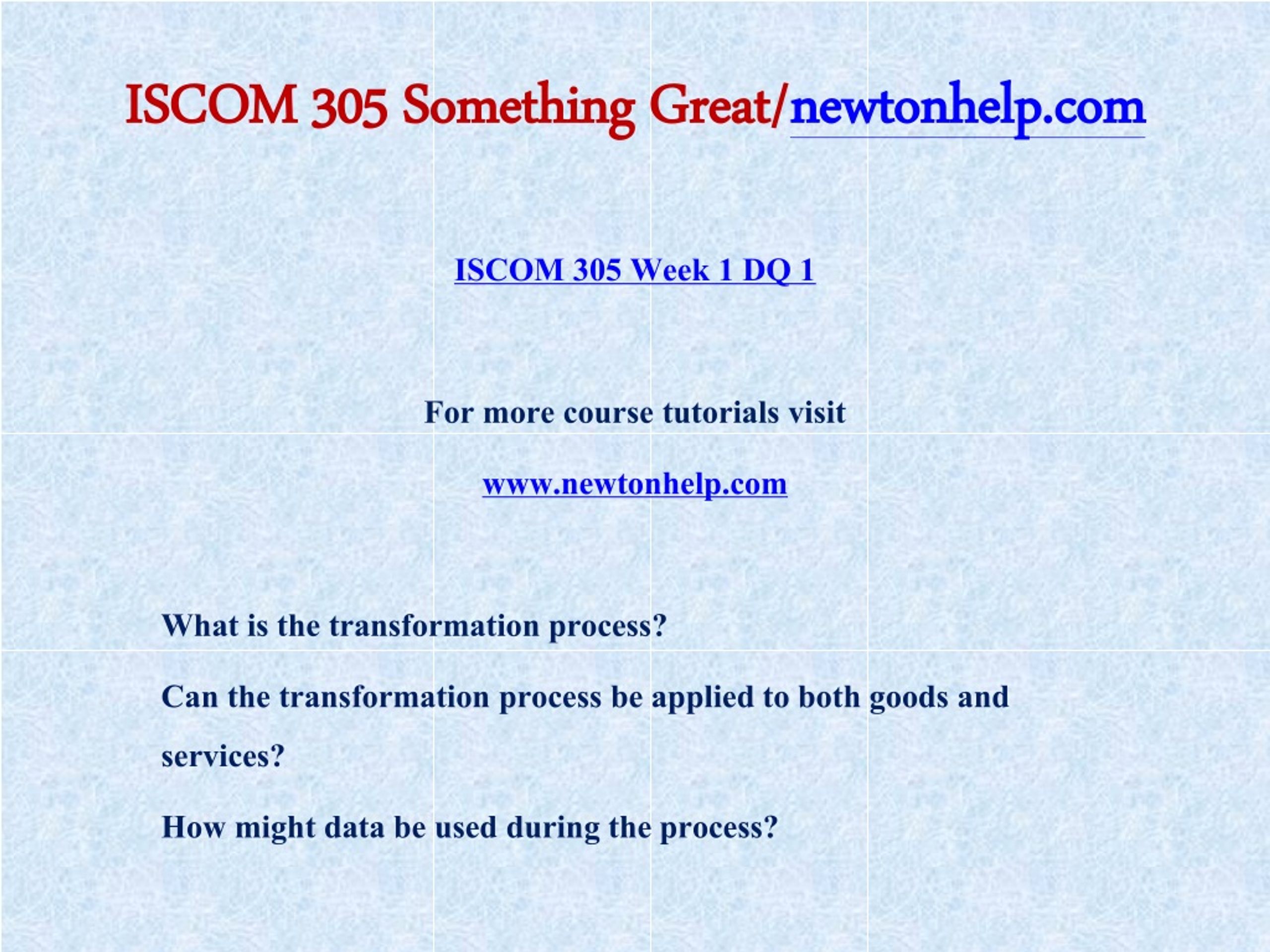 ISCOM 305 Something Great/newtonhelp.com

ISCOM 305 Week 1 DQ 1

For more course tutorials visit

www.newtonhelp.com

What is the transformation process?

Can the transformation process be applied to both goods and services?

How might data be used during the process?